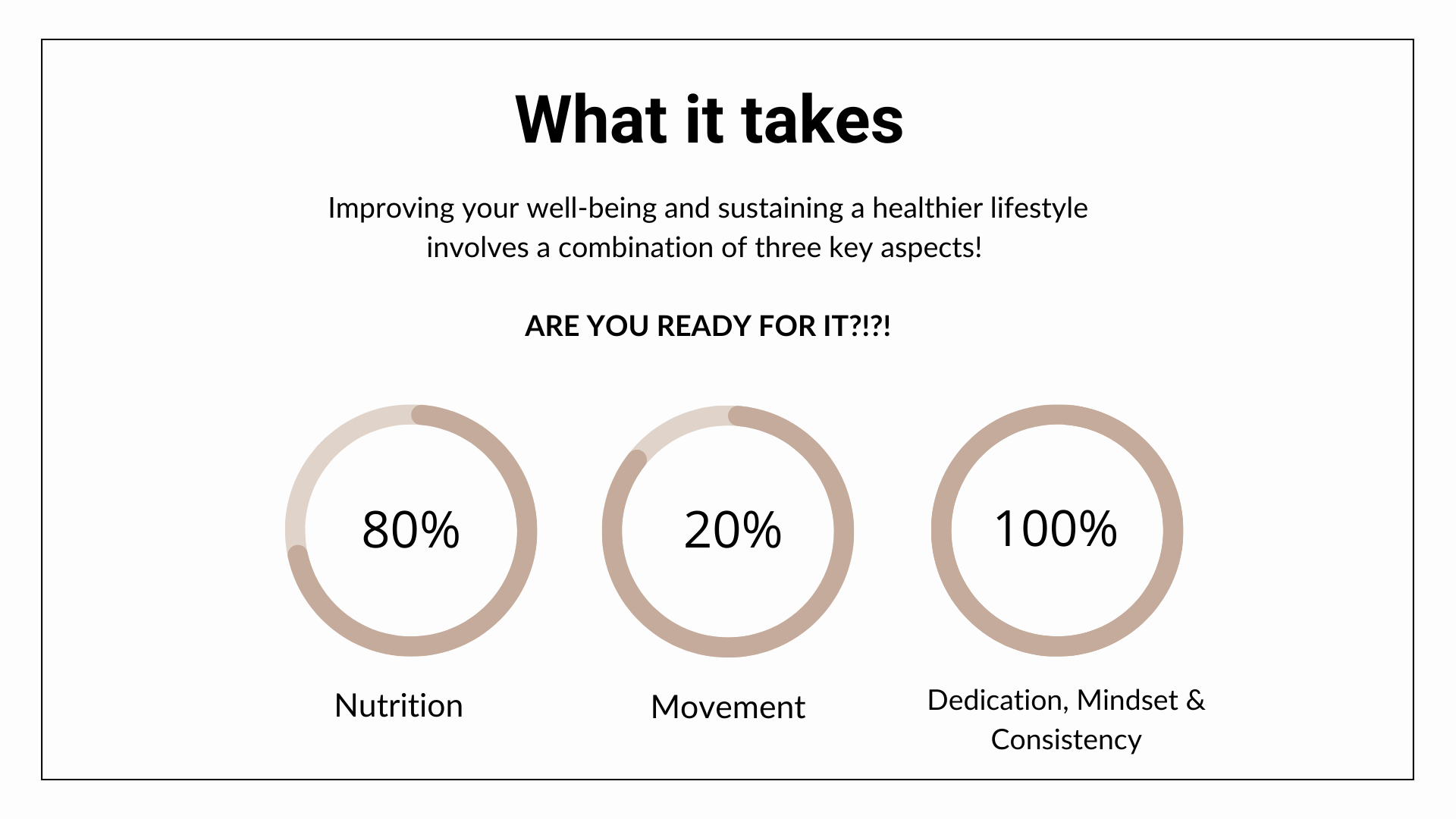 What it takes

Improving your well-being and sustaining a healthier lifestyle involves a combination of three key aspects!

ARE YOU READY FOR IT?!?!

80%

Nutrition

20%

Movement

100%

Dedication, Mindset & Consistency